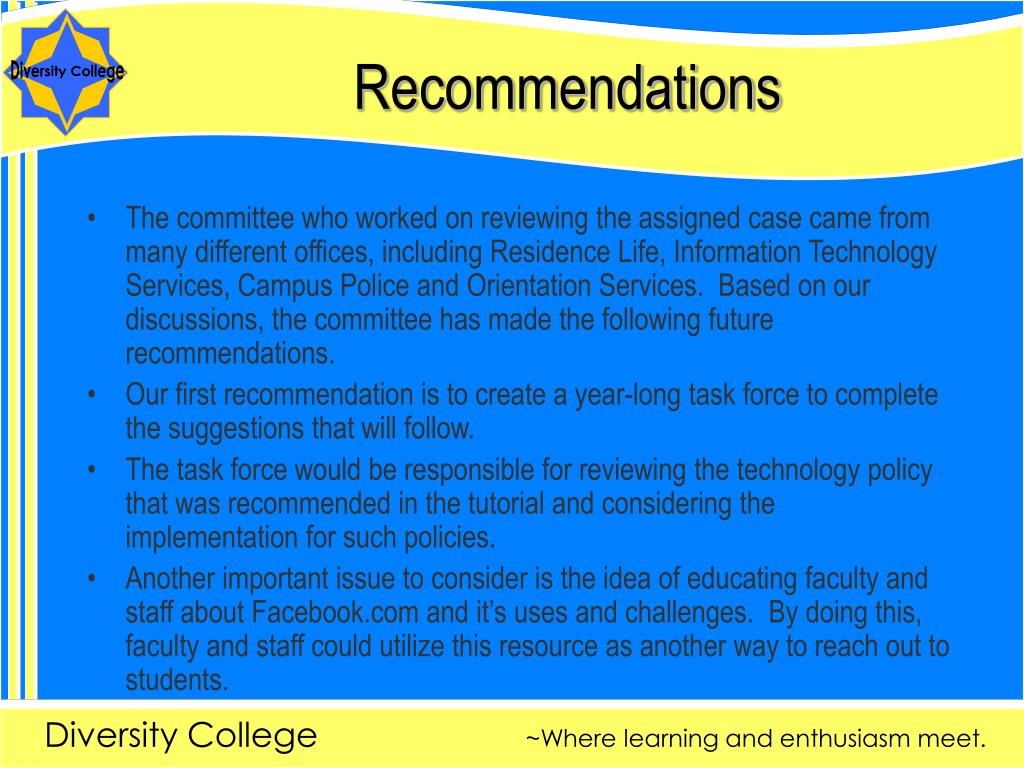 Diversity College

Recommendations

• The committee who worked on reviewing the assigned case came from many different offices, including Residence Life, Information Technology Services, Campus Police and Orientation Services. Based on our discussions, the committee has made the following future recommendations.
• Our first recommendation is to create a year-long task force to complete the suggestions that will follow.
• The task force would be responsible for reviewing the technology policy that was recommended in the tutorial and considering the implementation for such policies.
• Another important issue to consider is the idea of educating faculty and staff about Facebook.com and it's uses and challenges. By doing this, faculty and staff could utilize this resource as another way to reach out to students.

Diversity College ~Where learning and enthusiasm meet.